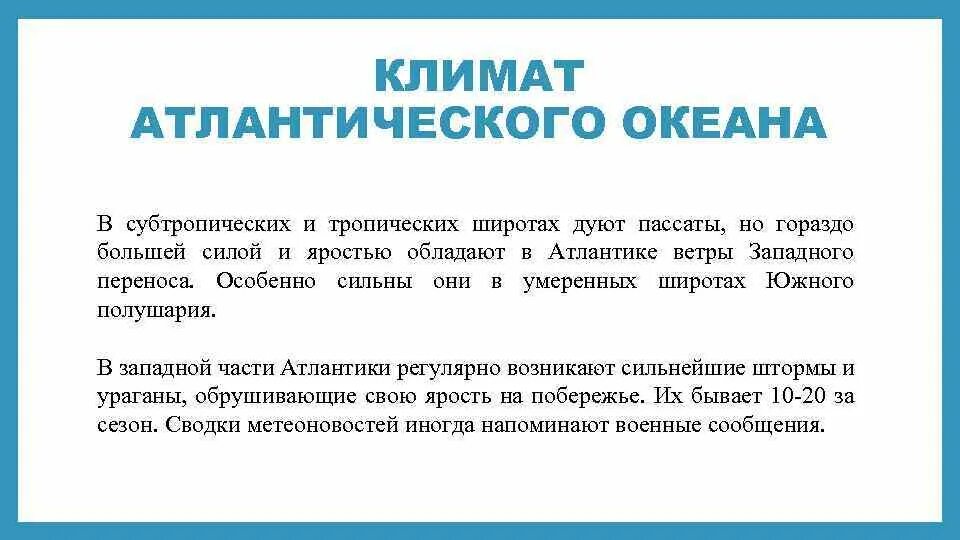 КЛИМАТ АТЛАНТИЧЕСКОГО ОКЕАНА

В субтропических и тропических широтах дуют пассаты, но гораздо большей силой и яростью обладают в Атлантике ветры Западного переноса. Особенно сильны они в умеренных широтах Южного полушария.

В западной части Атлантики регулярно возникают сильнейшие штормы и ураганы, обрушивающие свою ярость на побережье. Их бывает 10-20 за сезон. Сводки метеоновостей иногда напоминают военные сообщения.